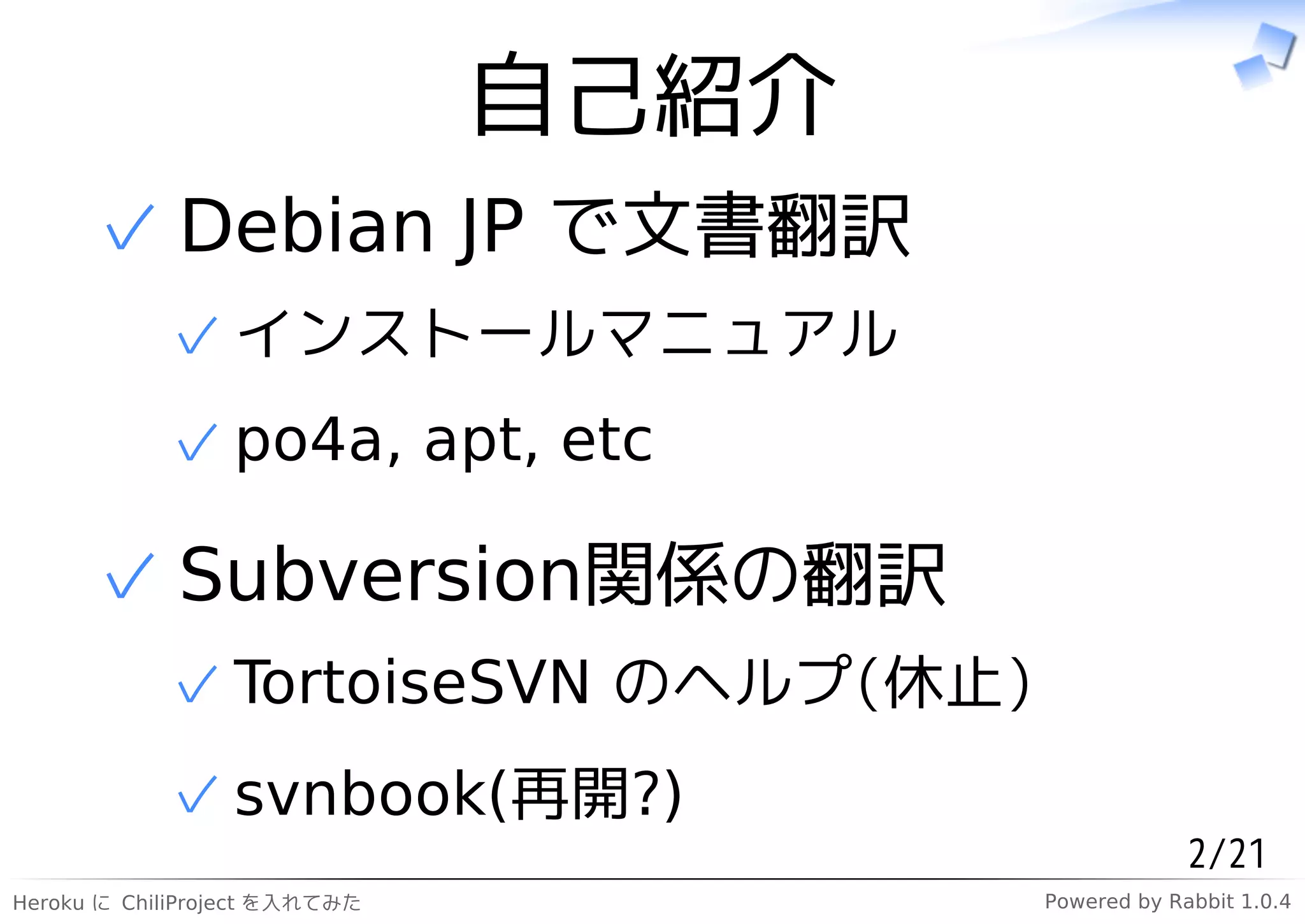 自己紹介

✓ Debian JP で文書翻訳

✓ インストールマニュアル

✓ po4a, apt, etc

✓ Subversion関係の翻訳

✓ TortoiseSVN のヘルプ(休止)

✓ svnbook(再開?)

2/21

Heroku に ChiliProject を入れてみた

Powered by Rabbit 1.0.4